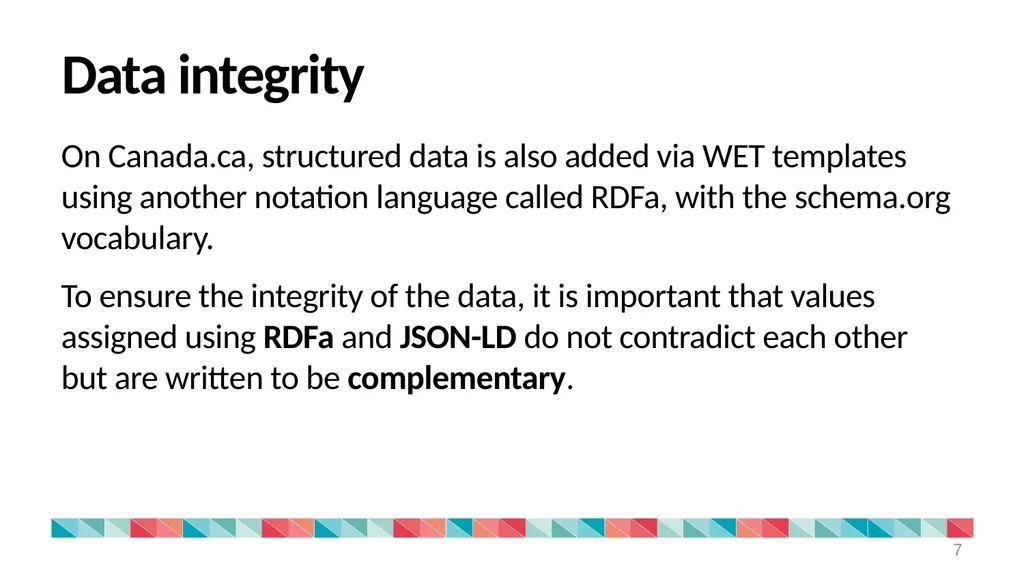 Data integrity

On Canada.ca, structured data is also added via WET templates using another notation language called RDFa, with the schema.org vocabulary.

To ensure the integrity of the data, it is important that values assigned using RDFa and JSON-LD do not contradict each other but are written to be complementary.

7